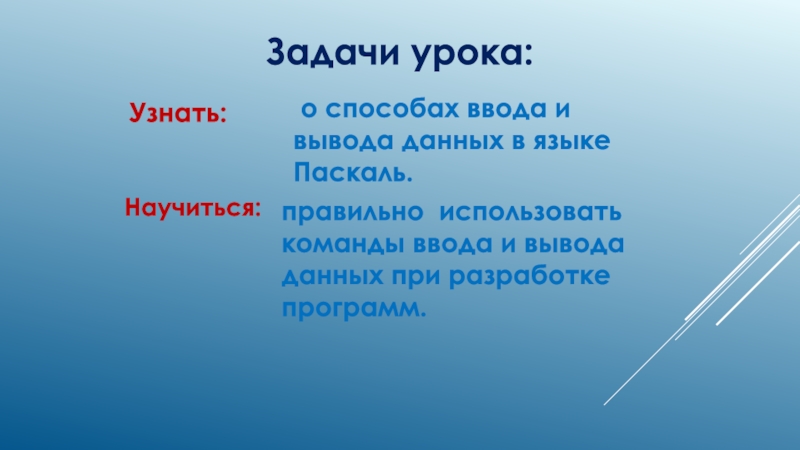 Задачи урока:

Узнать: о способах ввода и вывода данных в языке Паскаль.

Научиться: правильно использовать команды ввода и вывода данных при разработке программ.